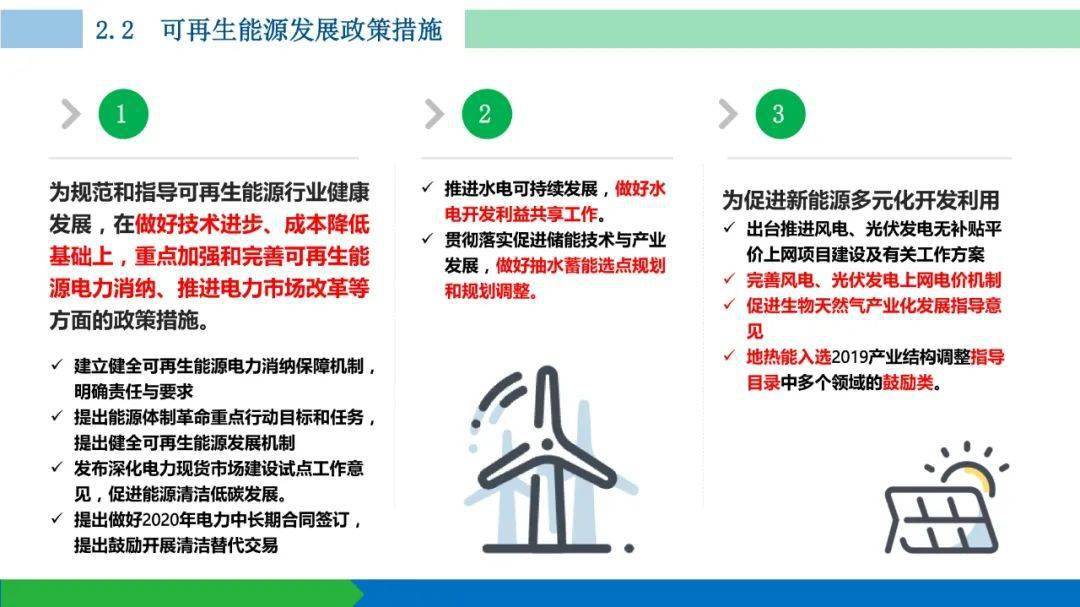 2.2 可再生能源发展政策措施

1

为规范和指导可再生能源行业健康发展，在做好技术进步、成本降低基础上，重点加强和完善可再生能源电力消纳、推进电力市场改革等方面的政策措施。

✓ 建立健全可再生能源电力消纳保障机制，明确责任与要求
✓ 提出能源体制革命重点行动目标和任务，提出健全可再生能源发展机制
✓ 发布深化电力现货市场建设试点工作意见，促进能源清洁低碳发展。
✓ 提出做好2020年电力中长期合同签订，提出鼓励开展清洁替代交易

2

✓ 推进水电可持续发展，做好水电开发利益共享工作。
✓ 贯彻落实促进储能技术与产业发展，做好抽水蓄能选点规划和规划调整。

3

为促进新能源多元化开发利用
✓ 出台推进风电、光伏发电无补贴平价上网项目建设及有关工作方案
✓ 完善风电、光伏发电上网电价机制
✓ 促进生物天然气产业化发展指导意见
✓ 地热能入选2019产业结构调整指导目录中多个领域的鼓励类。